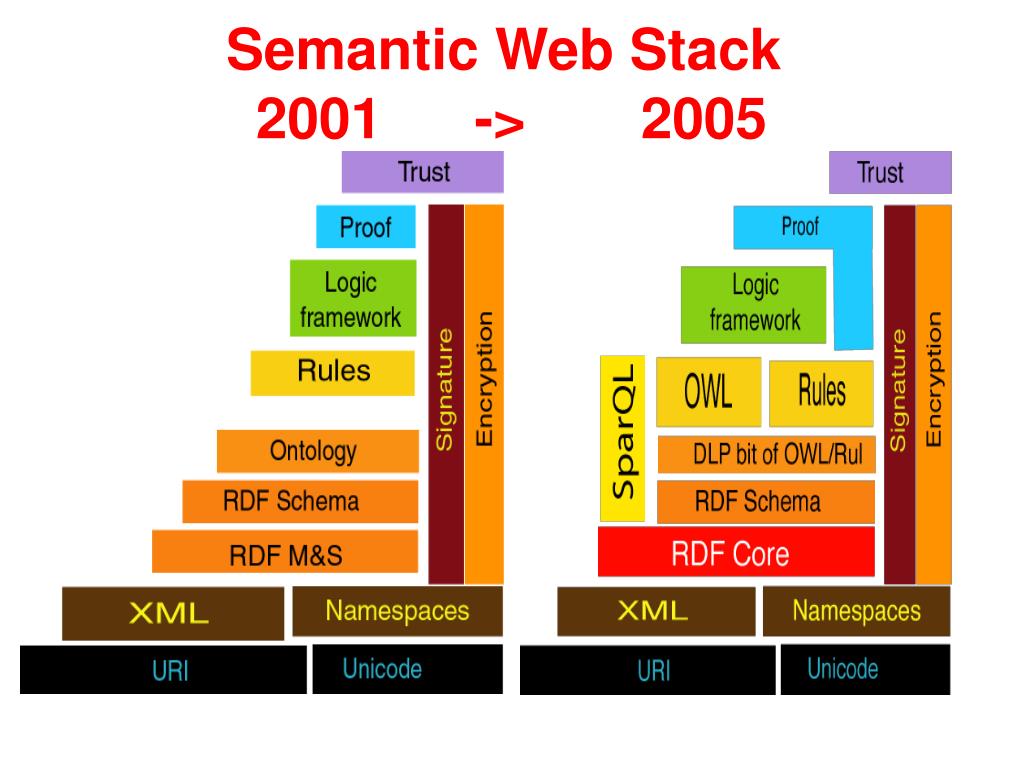 Semantic Web Stack
2001 -> 2005

Trust
Proof
Logic framework
Rules
Ontology
RDF Schema
RDF M&S
Signature
Encryption
XML
Namespaces
URI
Unicode

Trust
Proof
Logic framework
SparQL
OWL
Rules
DLP bit of OWL/Rul
RDF Schema
RDF Core
Signature
Encryption
XML
Namespaces
URI
Unicode